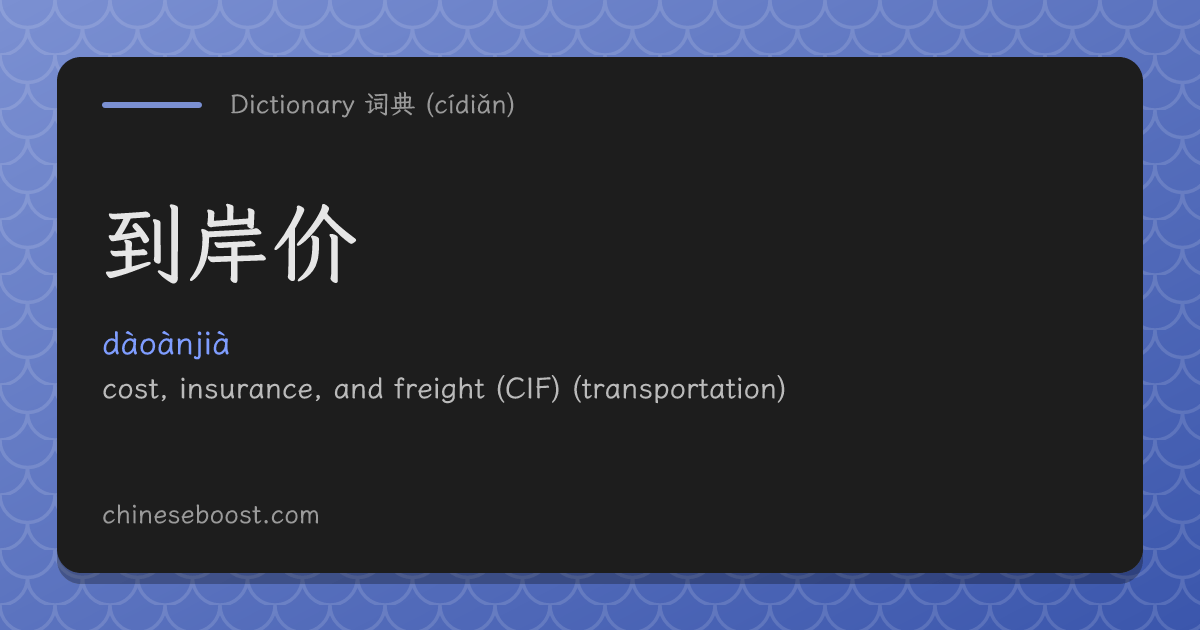 Dictionary 词典 (cídiǎn)

到岸价

dàoànjià

cost, insurance, and freight (CIF) (transportation)

chineseboost.com